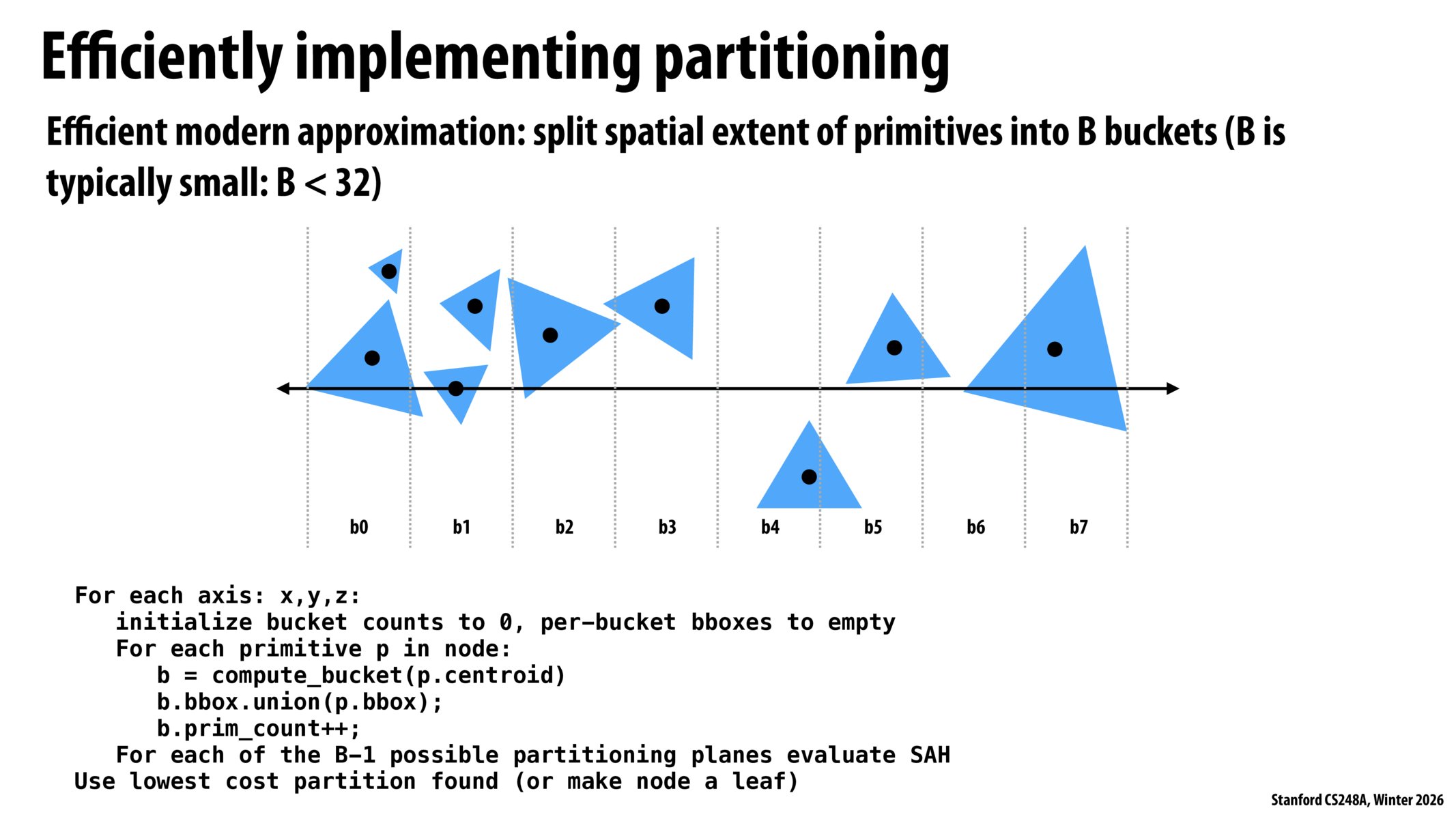 Efficiently implementing partitioning

Efficient modern approximation: split spatial extent of primitives into B buckets (B is typically small: B < 32)

b0 b1 b2 b3 b4 b5 b6 b7

For each axis: x,y,z:
   initialize bucket counts to 0, per-bucket bboxes to empty
   For each primitive p in node:
      b = compute_bucket(p.centroid)
      b.bbox.union(p.bbox);
      b.prim_count++;
   For each of the B-1 possible partitioning planes evaluate SAH
Use lowest cost partition found (or make node a leaf)

Stanford CS248A, Winter 2026